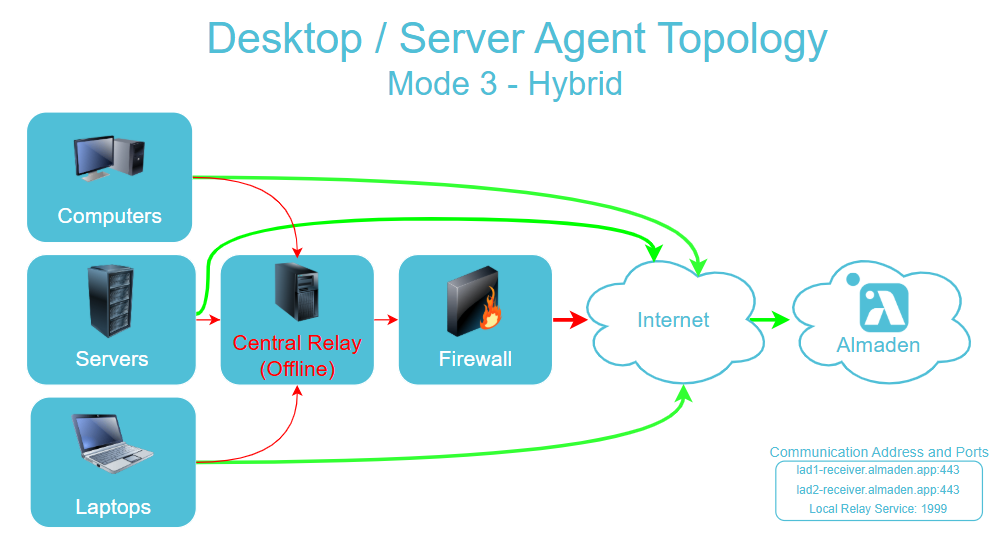 Desktop / Server Agent Topology
Mode 3 - Hybrid

Computers

Servers

Central Relay
(Offline)

Firewall

Internet

Almaden

Laptops

Communication Address and Ports
lad1-receiver.almaden.app:443
lad2-receiver.almaden.app:443
Local Relay Service: 1999